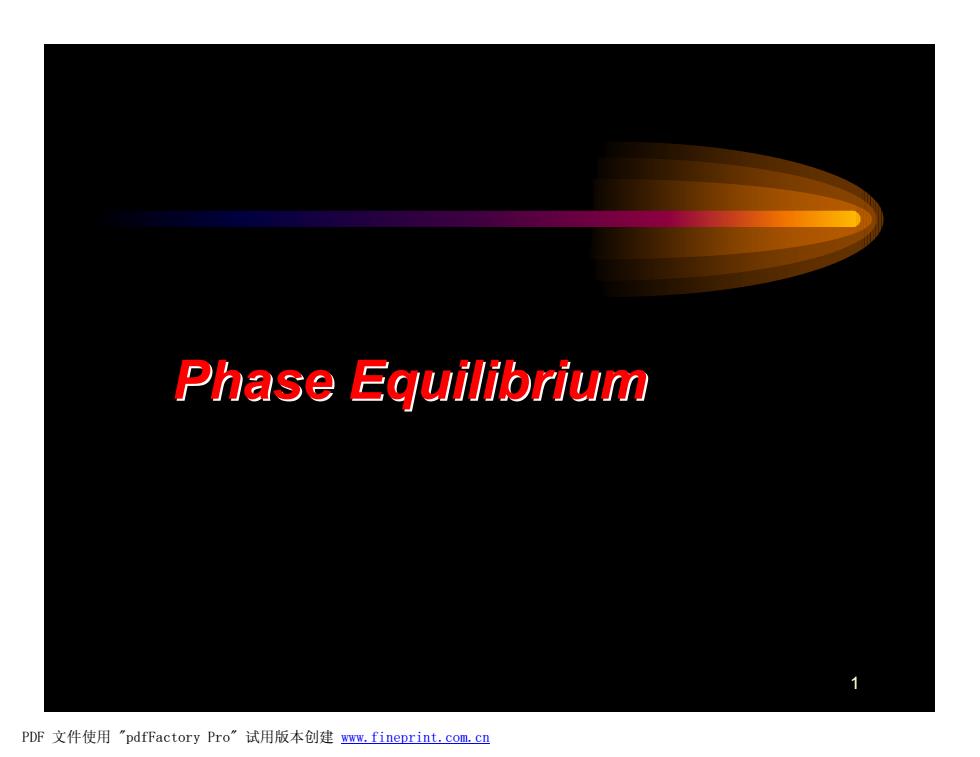 Phase Equilibrium

1

PDF 文件使用 "pdfFactory Pro" 试用版本创建 www.fineprint.com.cn